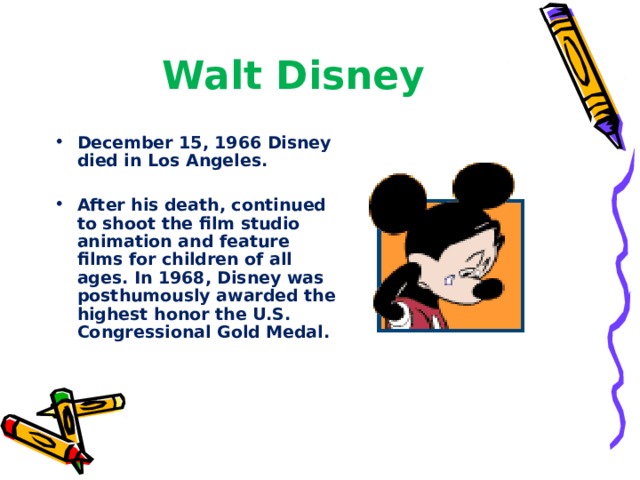 Walt Disney

• December 15, 1966 Disney died in Los Angeles.

• After his death, continued to shoot the film studio animation and feature films for children of all ages. In 1968, Disney was posthumously awarded the highest honor the U.S. Congressional Gold Medal.